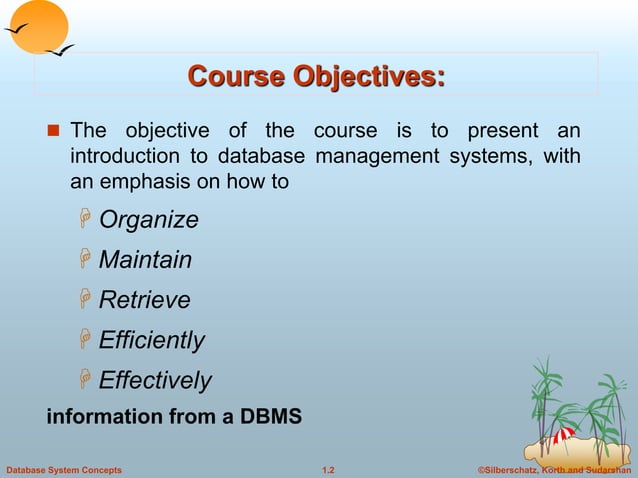 Course Objectives:

The objective of the course is to present an introduction to database management systems, with an emphasis on how to

Organize

Maintain

Retrieve

Efficiently

Effectively

information from a DBMS

Database System Concepts

1.2

©Silberschatz, Korth and Sudarshan